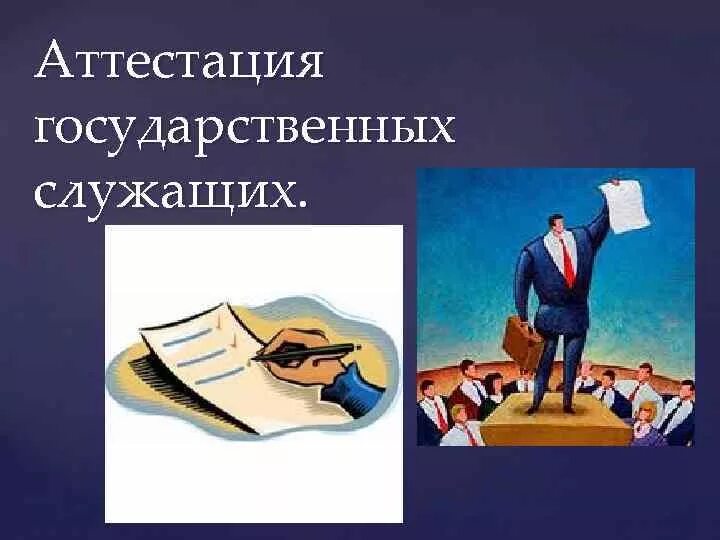 Аттестация государственных служащих.